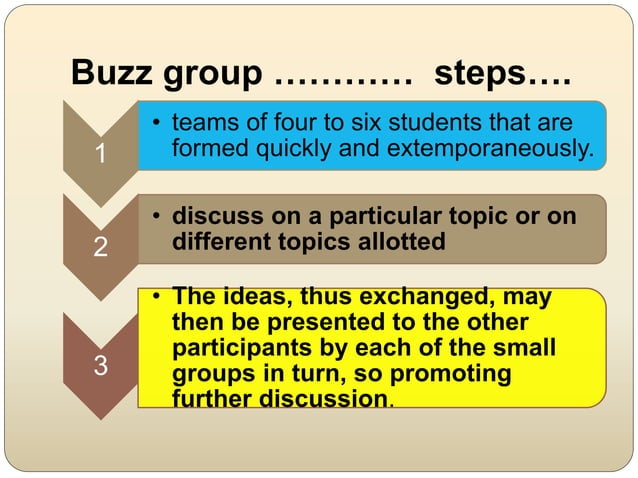 Buzz group ………… steps….

1

• teams of four to six students that are formed quickly and extemporaneously.

2

• discuss on a particular topic or on different topics allotted

3

• The ideas, thus exchanged, may then be presented to the other participants by each of the small groups in turn, so promoting further discussion.